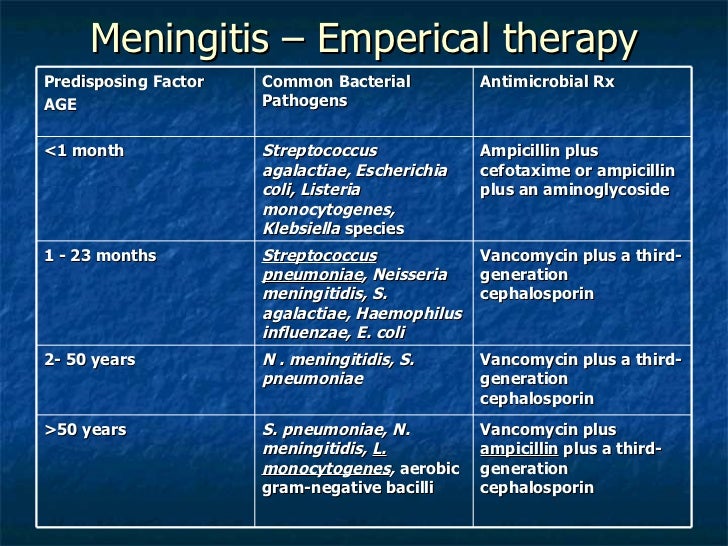 Meningitis – Emperical therapy

| Predisposing Factor AGE | Common Bacterial Pathogens | Antimicrobial Rx |
|---|---|---|
| <1 month | Streptococcus agalactiae, Escherichia coli, Listeria monocytogenes, Klebsiella species | Ampicillin plus cefotaxime or ampicillin plus an aminoglycoside |
| 1 - 23 months | Streptococcus pneumoniae, Neisseria meningitidis, S. agalactiae, Haemophilus influenzae, E. coli | Vancomycin plus a third-generation cephalosporin |
| 2- 50 years | N . meningitidis, S. pneumoniae | Vancomycin plus a third-generation cephalosporin |
| >50 years | S. pneumoniae, N. meningitidis, L. monocytogenes, aerobic gram-negative bacilli | Vancomycin plus ampicillin plus a third-generation cephalosporin |